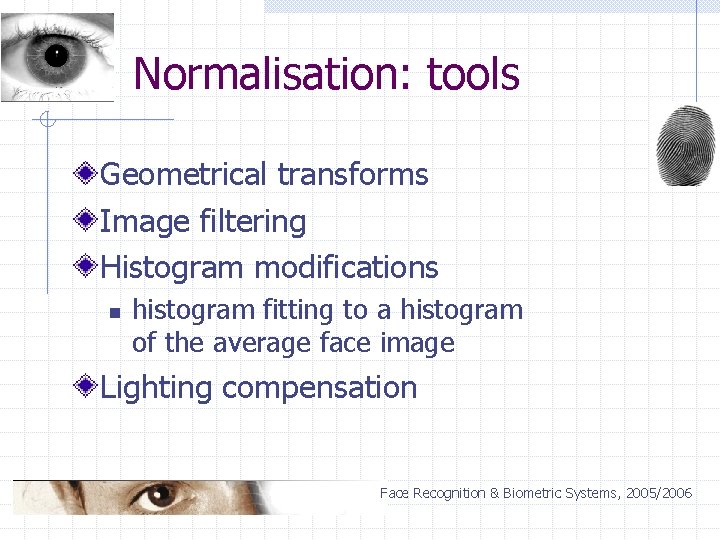 Normalisation: tools

Geometrical transforms

Image filtering

Histogram modifications

histogram fitting to a histogram of the average face image

Lighting compensation

Face Recognition & Biometric Systems, 2005/2006